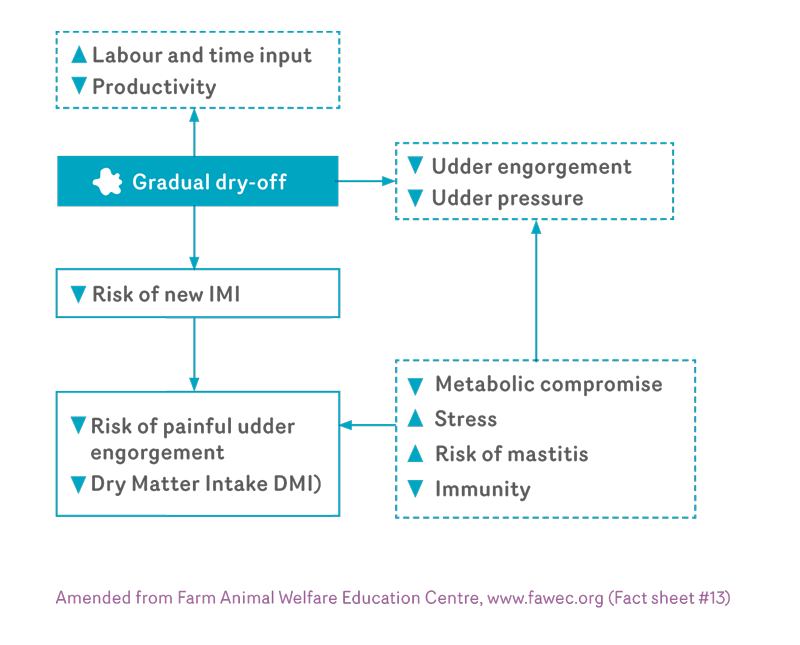 ▲ Labour and time input
▼ Productivity

Gradual dry-off

▼ Udder engorgement
▼ Udder pressure

▼ Risk of new IMI

▼ Risk of painful udder engorgement
▼ Dry Matter Intake DMI)

▼ Metabolic compromise
▲ Stress
▲ Risk of mastitis
▼ Immunity

Amended from Farm Animal Welfare Education Centre, www.fawec.org (Fact sheet #13)